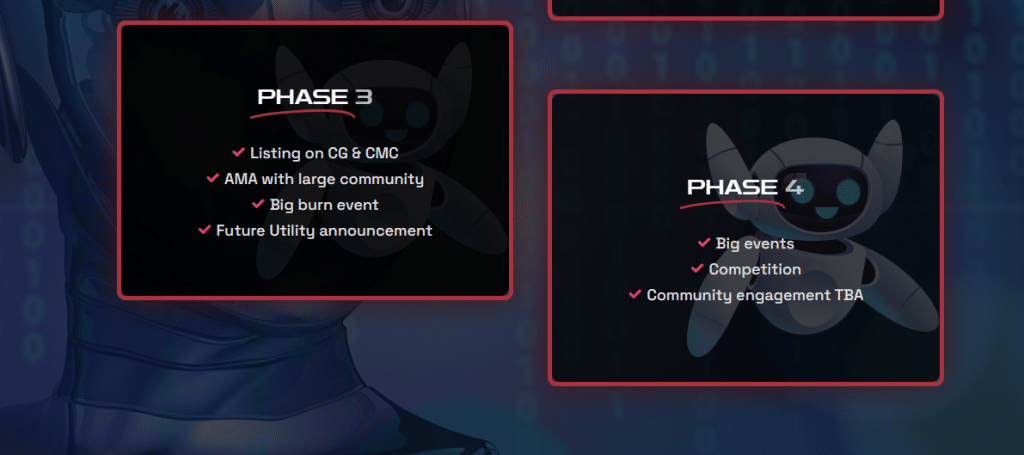 PHASE 3

✔ Listing on CG & CMC
✔ AMA with large community
✔ Big burn event
✔ Future Utility announcement

PHASE 4

✔ Big events
✔ Competition
✔ Community engagement TBA